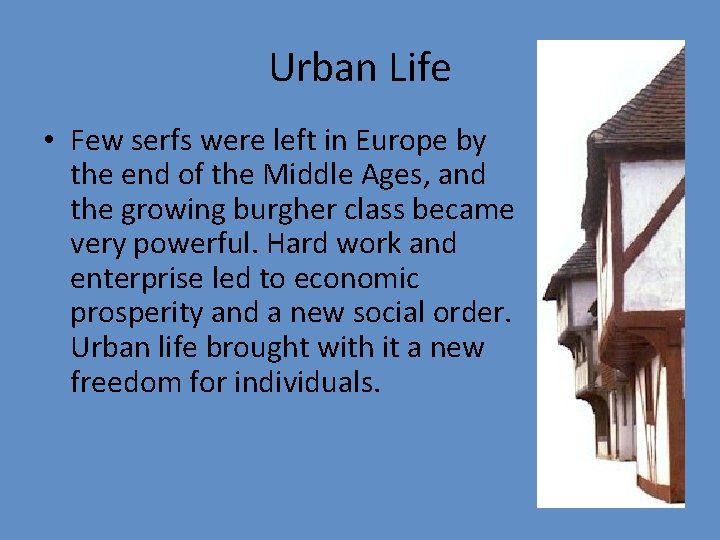 Urban Life

• Few serfs were left in Europe by the end of the Middle Ages, and the growing burgher class became very powerful. Hard work and enterprise led to economic prosperity and a new social order. Urban life brought with it a new freedom for individuals.